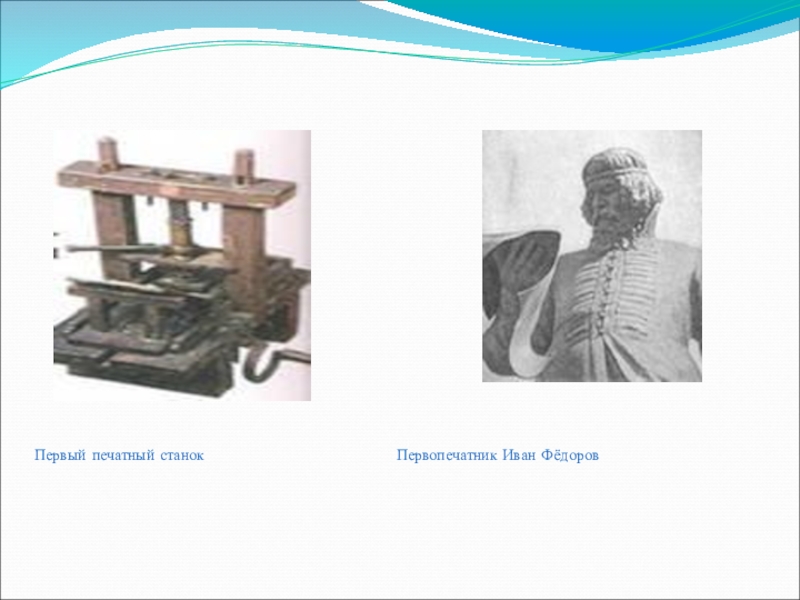 Первый печатный станок

Первопечатник Иван Фёдоров